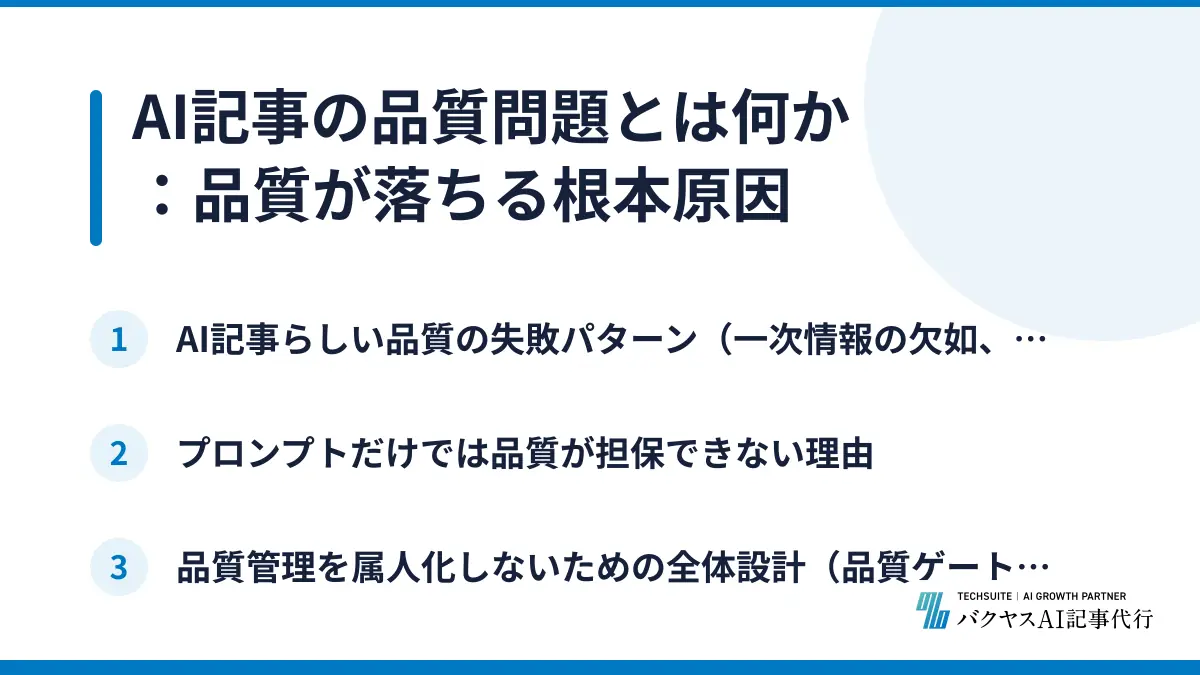 AI記事の品質問題とは何か
：品質が落ちる根本原因

1 AI記事らしい品質の失敗パターン（一次情報の欠如、…

2 プロンプトだけでは品質が担保できない理由

3 品質管理を属人化しないための全体設計（品質ゲート…

TECHSUITE | AI GROWTH PARTNER
バクヤスAI記事代行